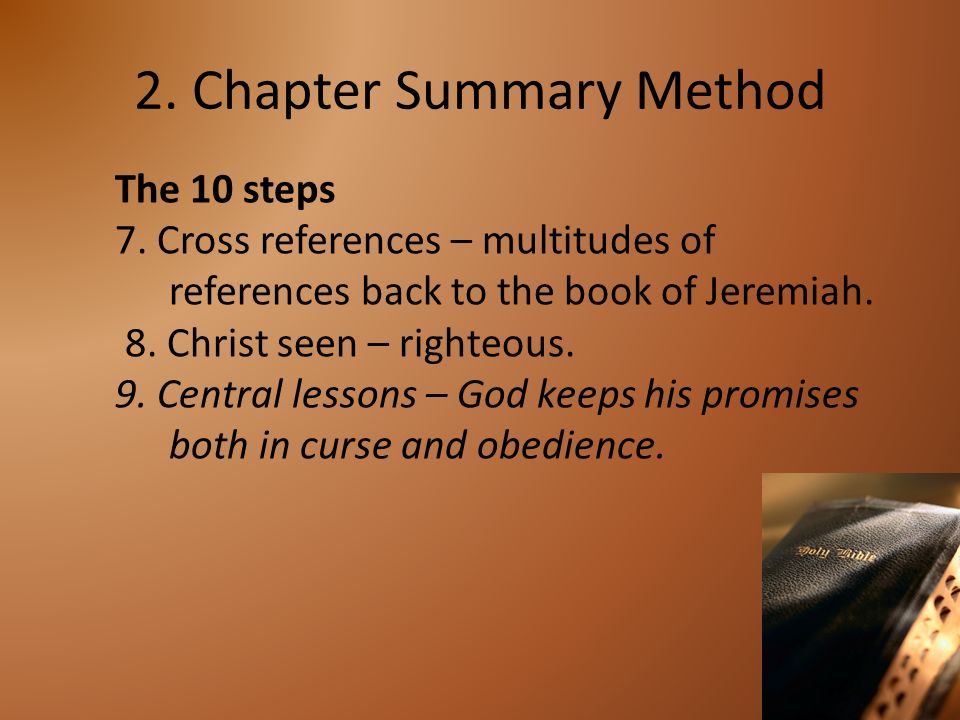 2. Chapter Summary Method

The 10 steps
7. Cross references – multitudes of references back to the book of Jeremiah.
8. Christ seen – righteous.
9. Central lessons – God keeps his promises both in curse and obedience.

Holy Bible